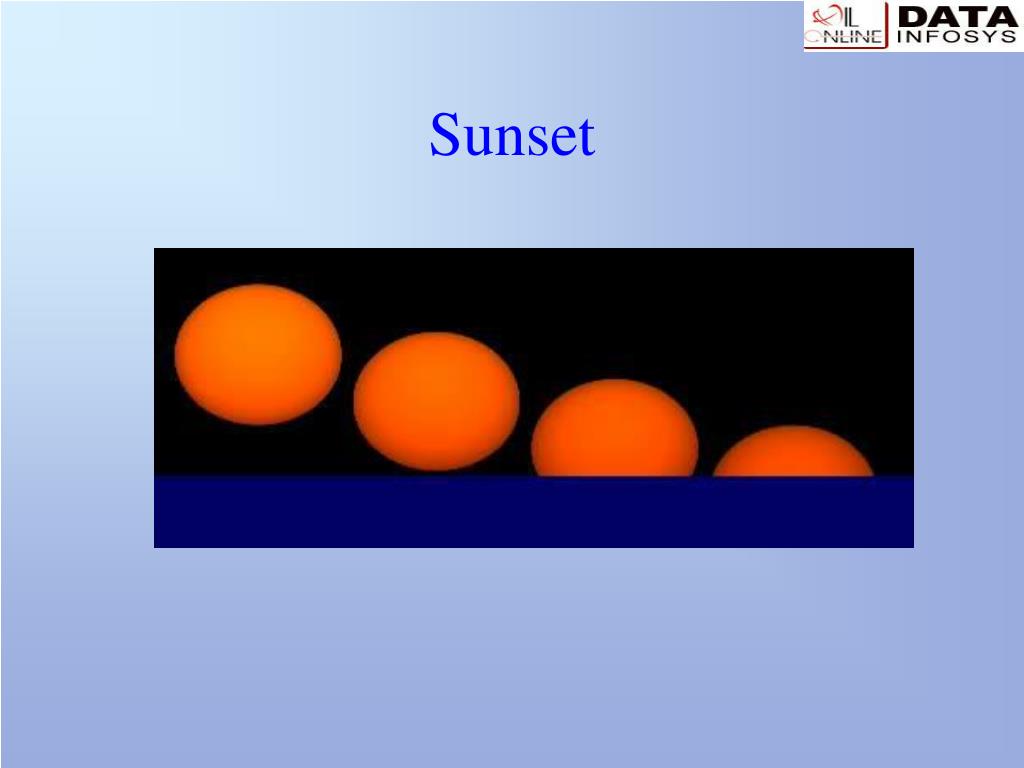 OIL ONLINE DATA INFOSYS

Sunset